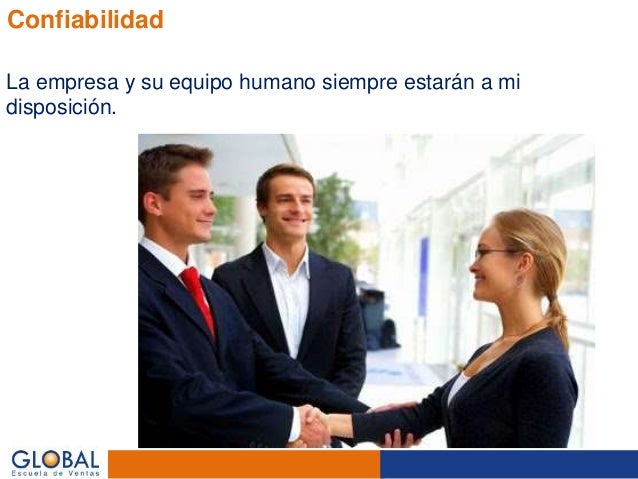 Confiabilidad

La empresa y su equipo humano siempre estarán a mi disposición.

GLOBAL
Escuela de Ventas